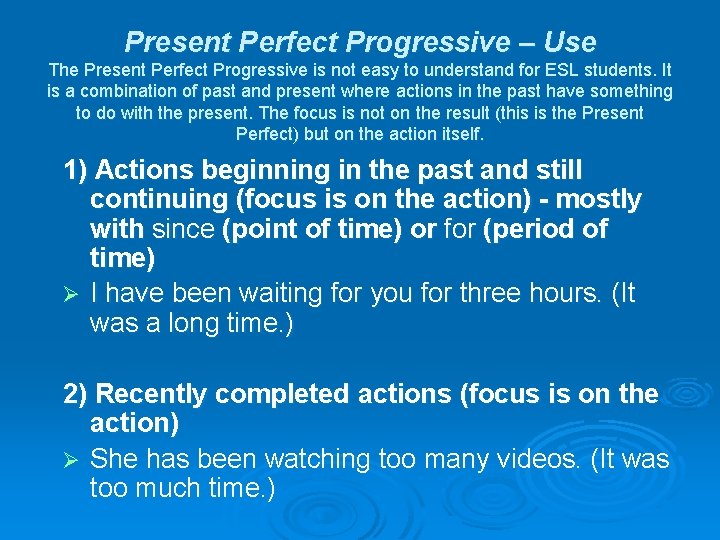 Present Perfect Progressive – Use

The Present Perfect Progressive is not easy to understand for ESL students. It is a combination of past and present where actions in the past have something to do with the present. The focus is not on the result (this is the Present Perfect) but on the action itself.

1) Actions beginning in the past and still continuing (focus is on the action) - mostly with since (point of time) or for (period of time)

➢ I have been waiting for you for three hours. (It was a long time.)

2) Recently completed actions (focus is on the action)

➢ She has been watching too many videos. (It was too much time.)